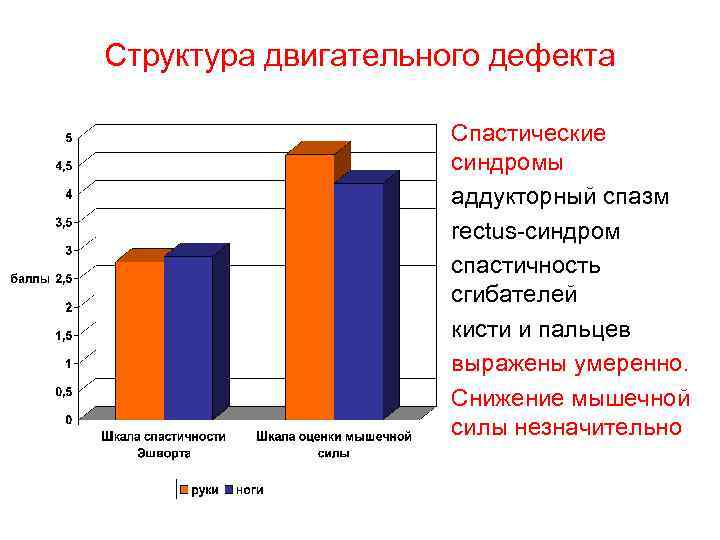 Структура двигательного дефекта

5
4,5
4
3,5
3
баллы 2,5
2
1,5
1
0,5
0

Шкала спастичности Эшворта
Шкала оценки мышечной силы

руки ноги

Спастические синдромы
аддукторный спазм
rectus-синдром
спастичность сгибателей
кисти и пальцев
выражены умеренно.
Снижение мышечной силы незначительно